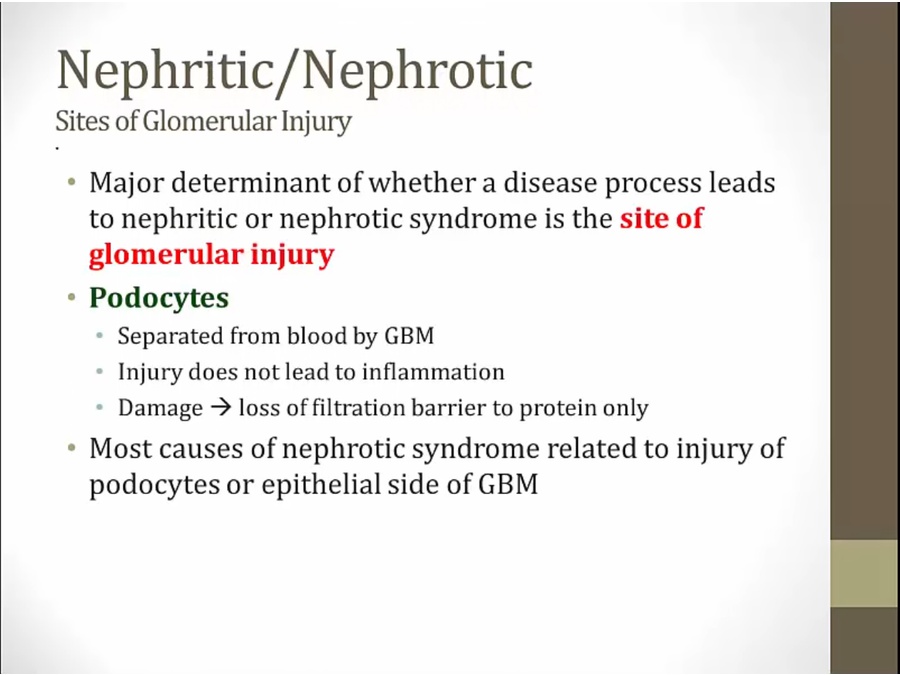 Nephritic/Nephrotic
Sites of Glomerular Injury

• Major determinant of whether a disease process leads to nephritic or nephrotic syndrome is the site of glomerular injury
• Podocytes
  • Separated from blood by GBM
  • Injury does not lead to inflammation
  • Damage → loss of filtration barrier to protein only
• Most causes of nephrotic syndrome related to injury of podocytes or epithelial side of GBM